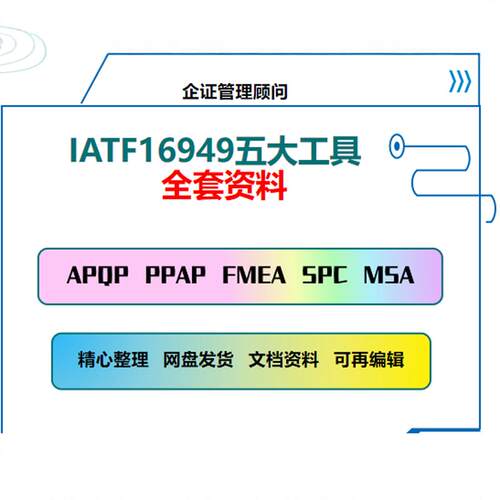 企证管理顾问

IATF16949五大工具
全套资料

APQP PPAP FMEA SPC MSA

精心整理 网盘发货 文档资料 可再编辑